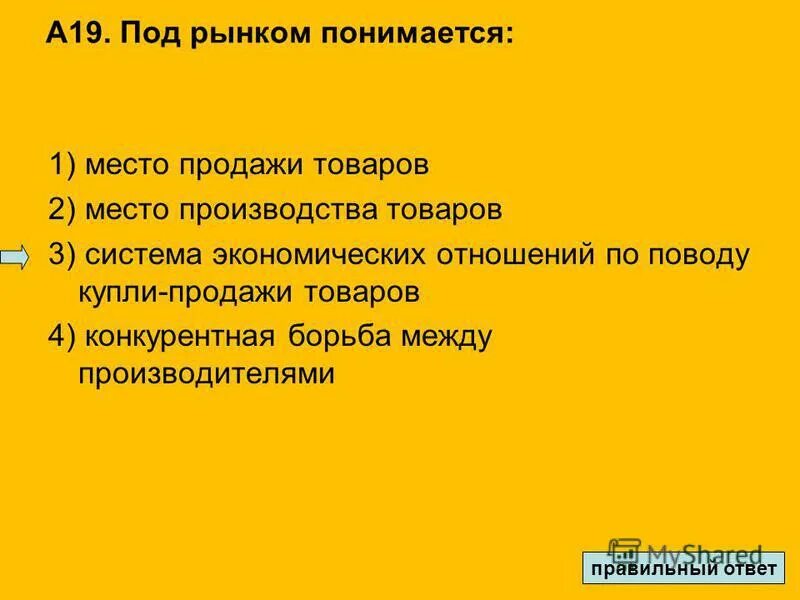 А19. Под рынком понимается:

1) место продажи товаров

2) место производства товаров

3) система экономических отношений по поводу купли-продажи товаров

4) конкурентная борьба между производителями

MyShared

правильный ответ